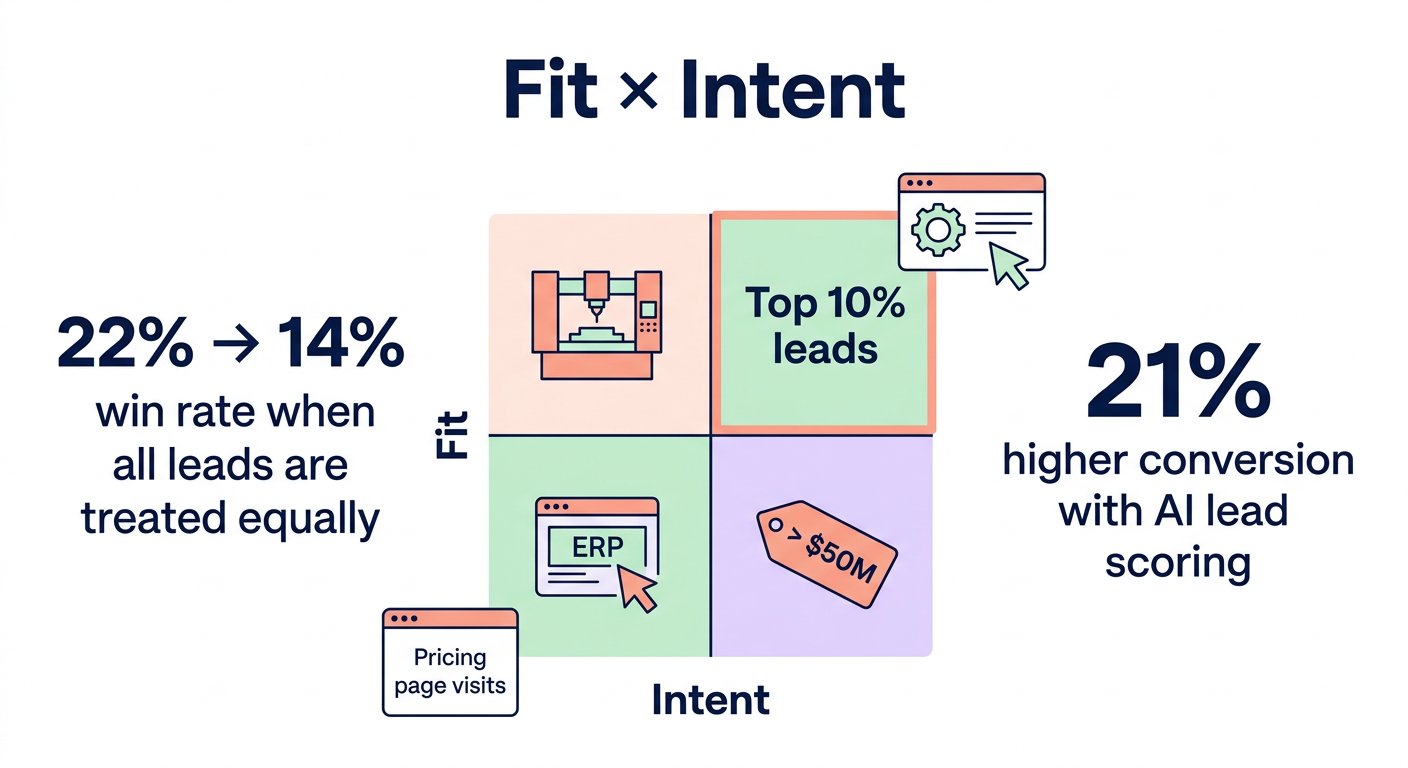 Fit × Intent

22% → 14%
win rate when all leads are treated equally

Fit

Top 10% leads

ERP

> $50M

Pricing page visits

Intent

21%
higher conversion with AI lead scoring